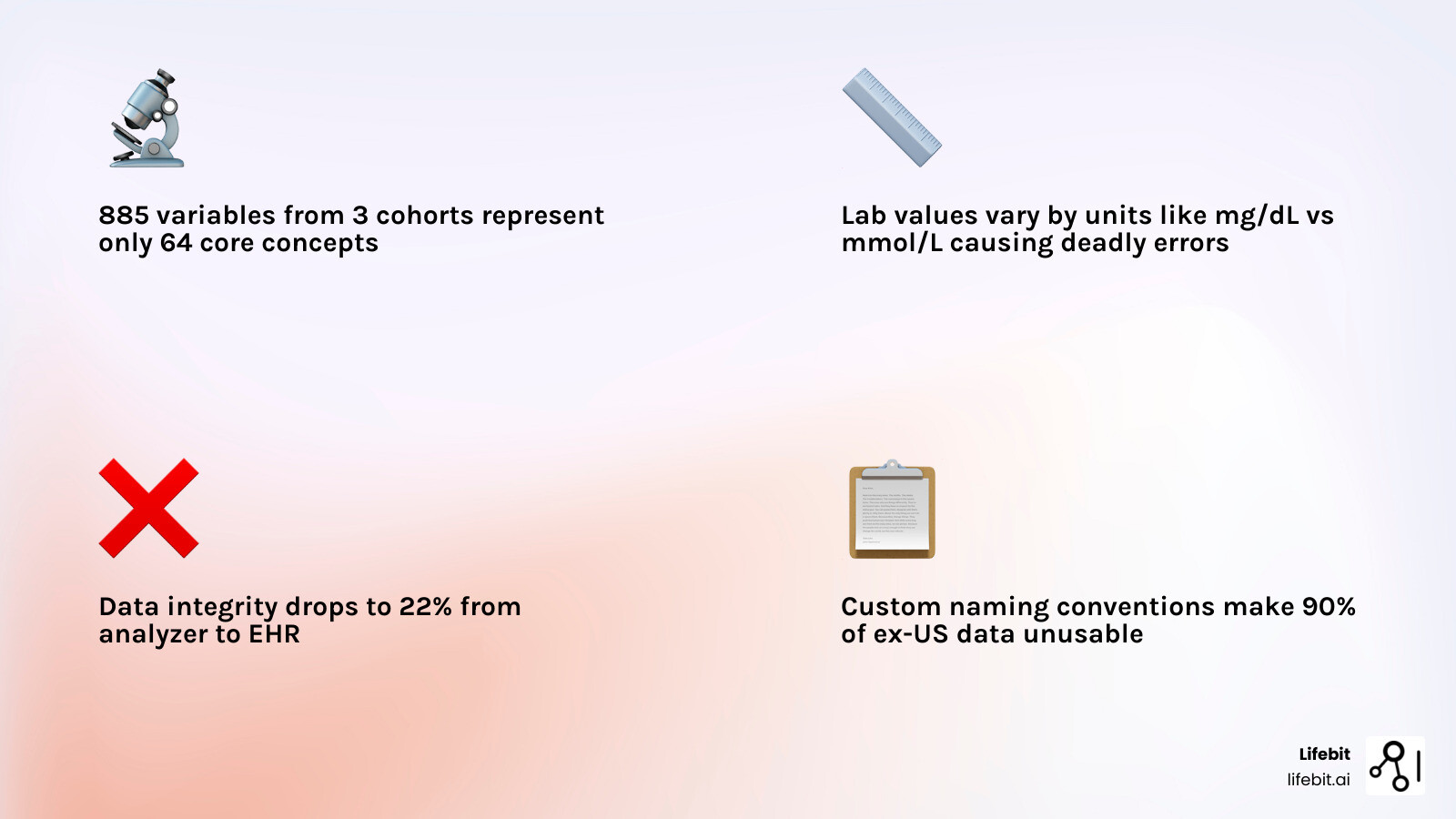 885 variables from 3 cohorts represent only 64 core concepts

Lab values vary by units like mg/dL vs mmol/L causing deadly errors

Data integrity drops to 22% from analyzer to EHR

Custom naming conventions make 90% of ex-US data unusable

Lifebit
lifebit.ai